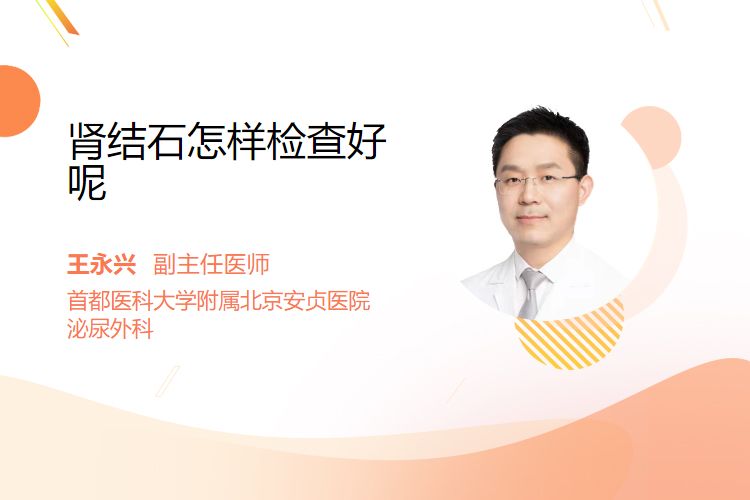 肾结石怎样检查好呢

王永兴 副主任医师

首都医科大学附属北京安贞医院
泌尿外科